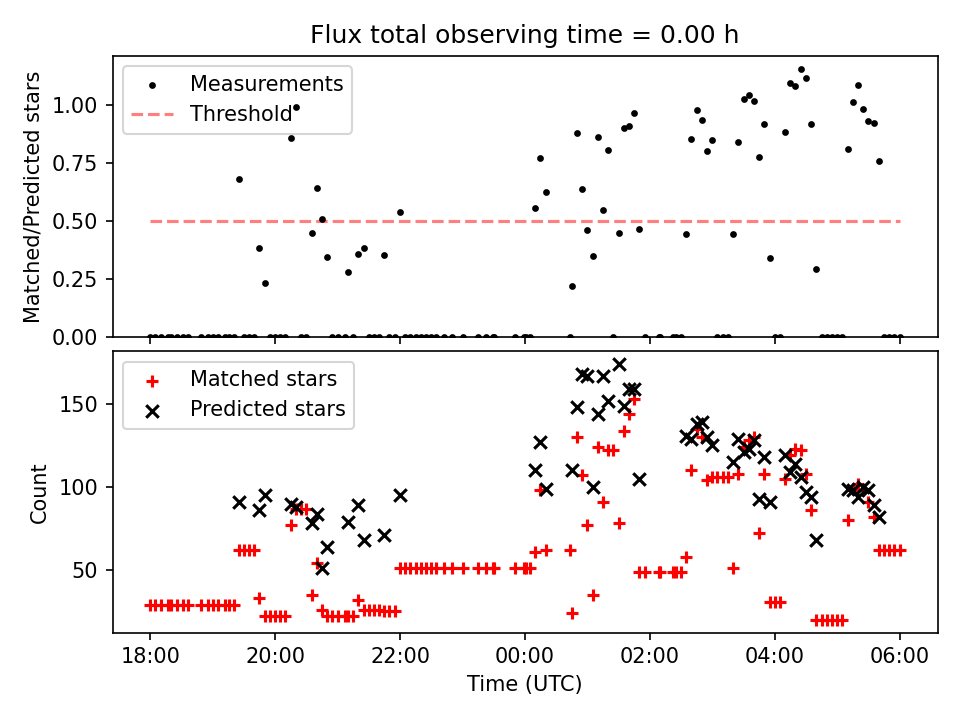 Flux total observing time = 0.00 h

Measurements
Threshold

Matched/Predicted stars

1.00
0.75
0.50
0.25
0.00

Matched stars
Predicted stars

Count

150
100
50

18:00
20:00
22:00
00:00
02:00
04:00
06:00

Time (UTC)